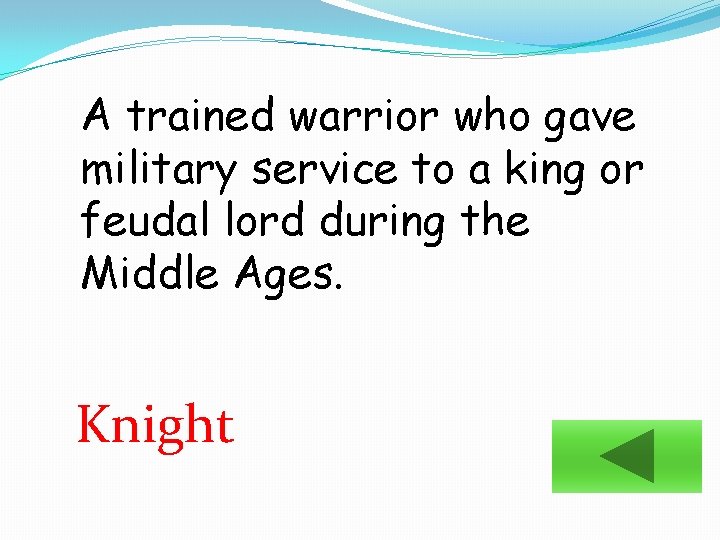 A trained warrior who gave military service to a king or feudal lord during the Middle Ages.

Knight